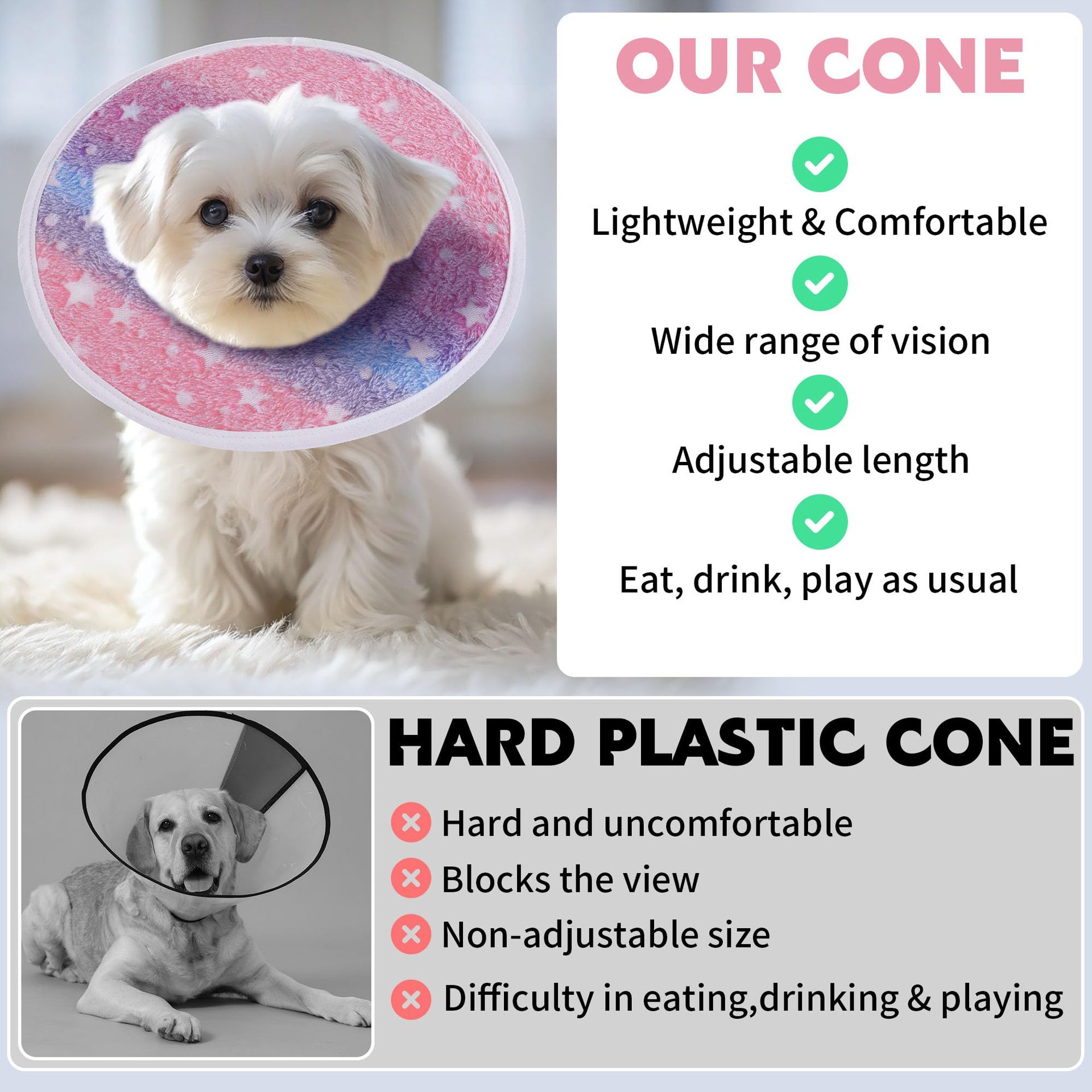 OUR CONE

Lightweight & Comfortable

Wide range of vision

Adjustable length

Eat, drink, play as usual

HARD PLASTIC CONE

Hard and uncomfortable

Blocks the view

Non-adjustable size

Difficulty in eating,drinking & playing